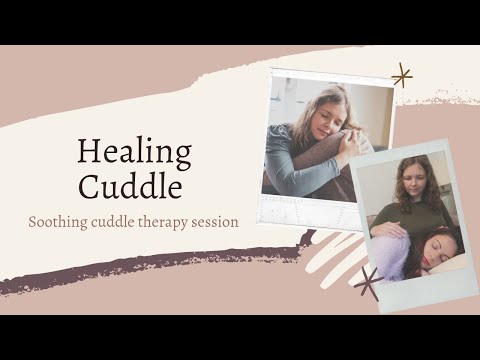 Healing Cuddle

Soothing cuddle therapy session